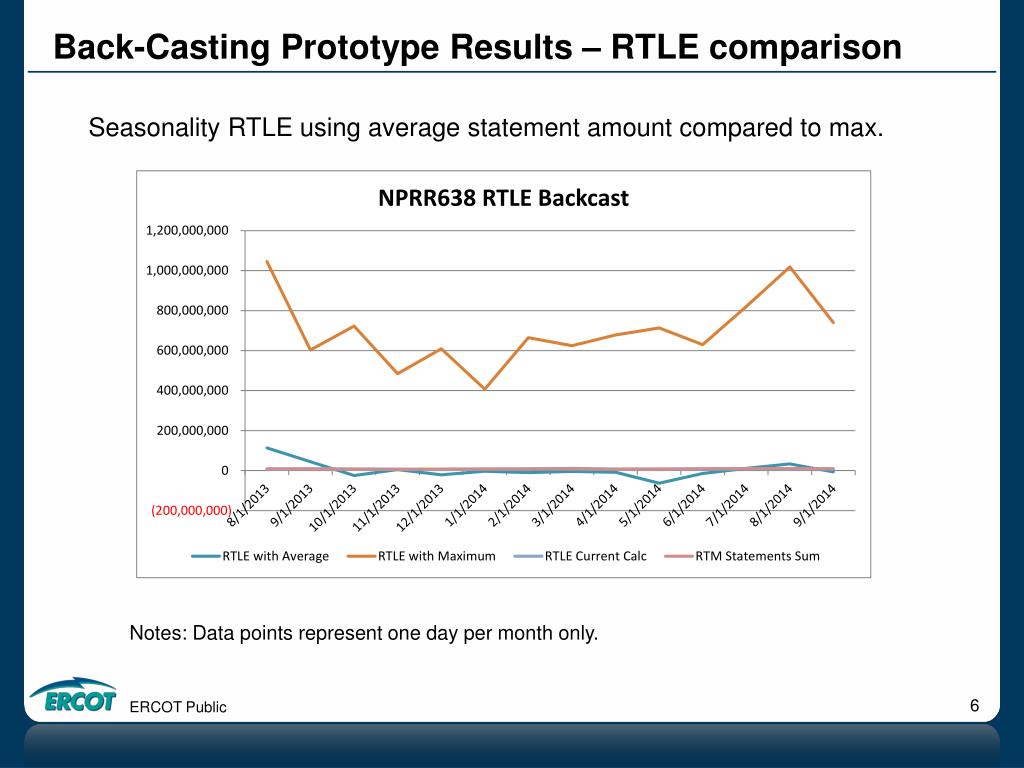 Back-Casting Prototype Results – RTLE comparison

Seasonality RTLE using average statement amount compared to max.

NPRR638 RTLE Backcast

1,200,000,000
1,000,000,000
800,000,000
600,000,000
400,000,000
200,000,000
0
(200,000,000)

8/1/2013 9/1/2013 10/1/2013 11/1/2013 12/1/2013 1/1/2014 2/1/2014 3/1/2014 4/1/2014 5/1/2014 6/1/2014 7/1/2014 8/1/2014 9/1/2014

RTLE with Average RTLE with Maximum RTLE Current Calc RTM Statements Sum

Notes: Data points represent one day per month only.

ERCOT

ERCOT Public

6